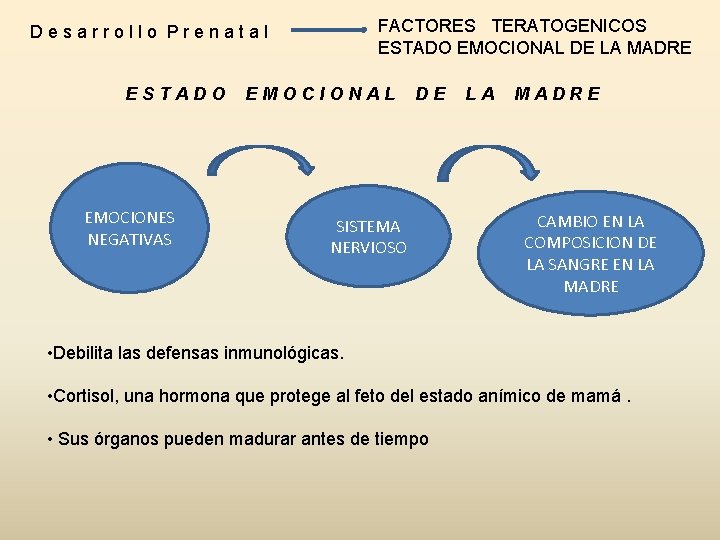 Desarrollo Prenatal

FACTORES TERATOGENICOS
ESTADO EMOCIONAL DE LA MADRE

ESTADO EMOCIONAL DE LA MADRE

EMOCIONES NEGATIVAS

SISTEMA NERVIOSO

CAMBIO EN LA COMPOSICION DE LA SANGRE EN LA MADRE

•Debilita las defensas inmunológicas.

•Cortisol, una hormona que protege al feto del estado anímico de mamá .

• Sus órganos pueden madurar antes de tiempo